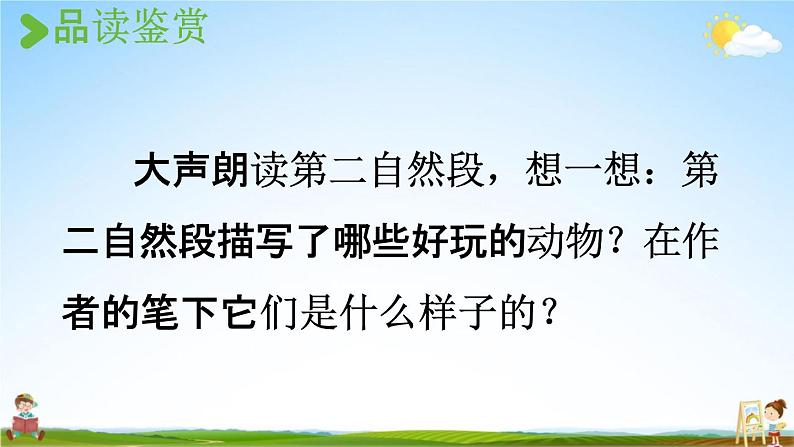 品读鉴赏

大声朗读第二自然段，想一想：第二自然段描写了哪些好玩的动物？在作者的笔下它们是什么样子的？